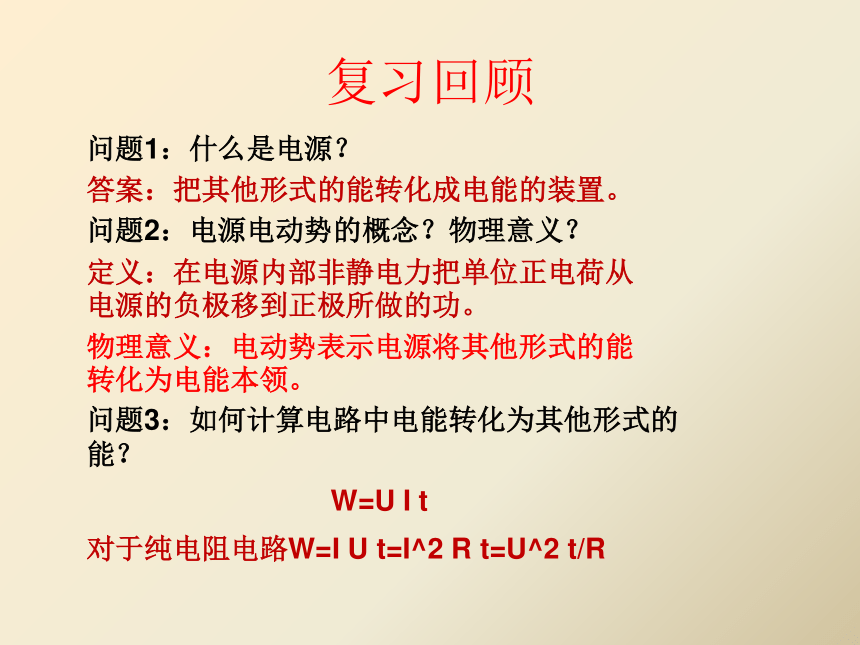 复习回顾

问题1：什么是电源？

答案：把其他形式的能转化成电能的装置。

问题2：电源电动势的概念？物理意义？

定义：在电源内部非静电力把单位正电荷从电源的负极移到正极所做的功。

物理意义：电动势表示电源将其他形式的能转化为电能本领。

问题3：如何计算电路中电能转化为其他形式的能？

W=U I t

对于纯电阻电路W=I U t=I^2 R t=U^2 t/R